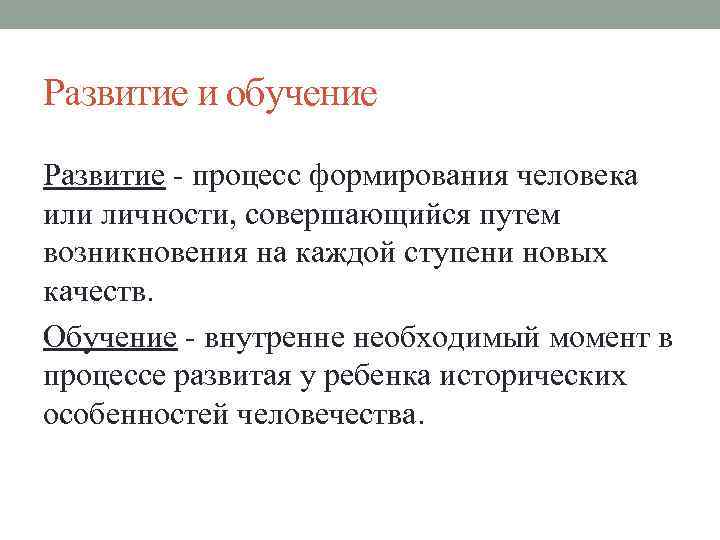 Развитие и обучение

Развитие - процесс формирования человека или личности, совершающийся путем возникновения на каждой ступени новых качеств.

Обучение - внутренне необходимый момент в процессе развитая у ребенка исторических особенностей человечества.